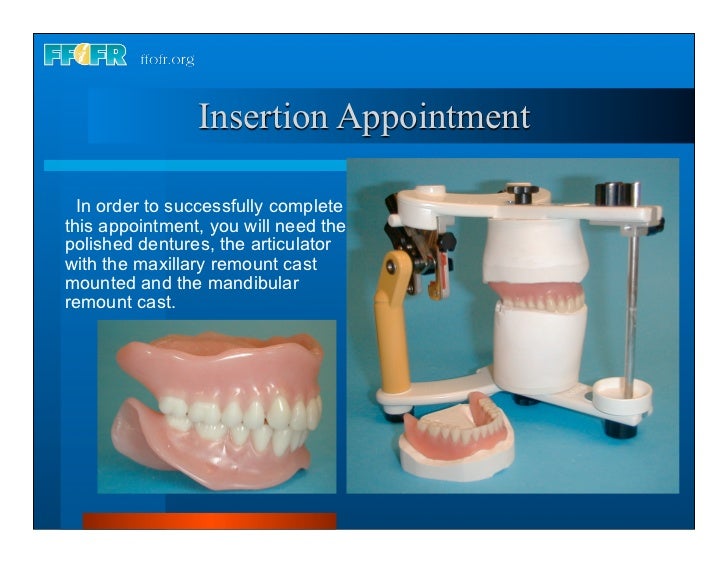 FFOFR ffofr.org

Insertion Appointment

In order to successfully complete this appointment, you will need the polished dentures, the articulator with the maxillary remount cast mounted and the mandibular remount cast.